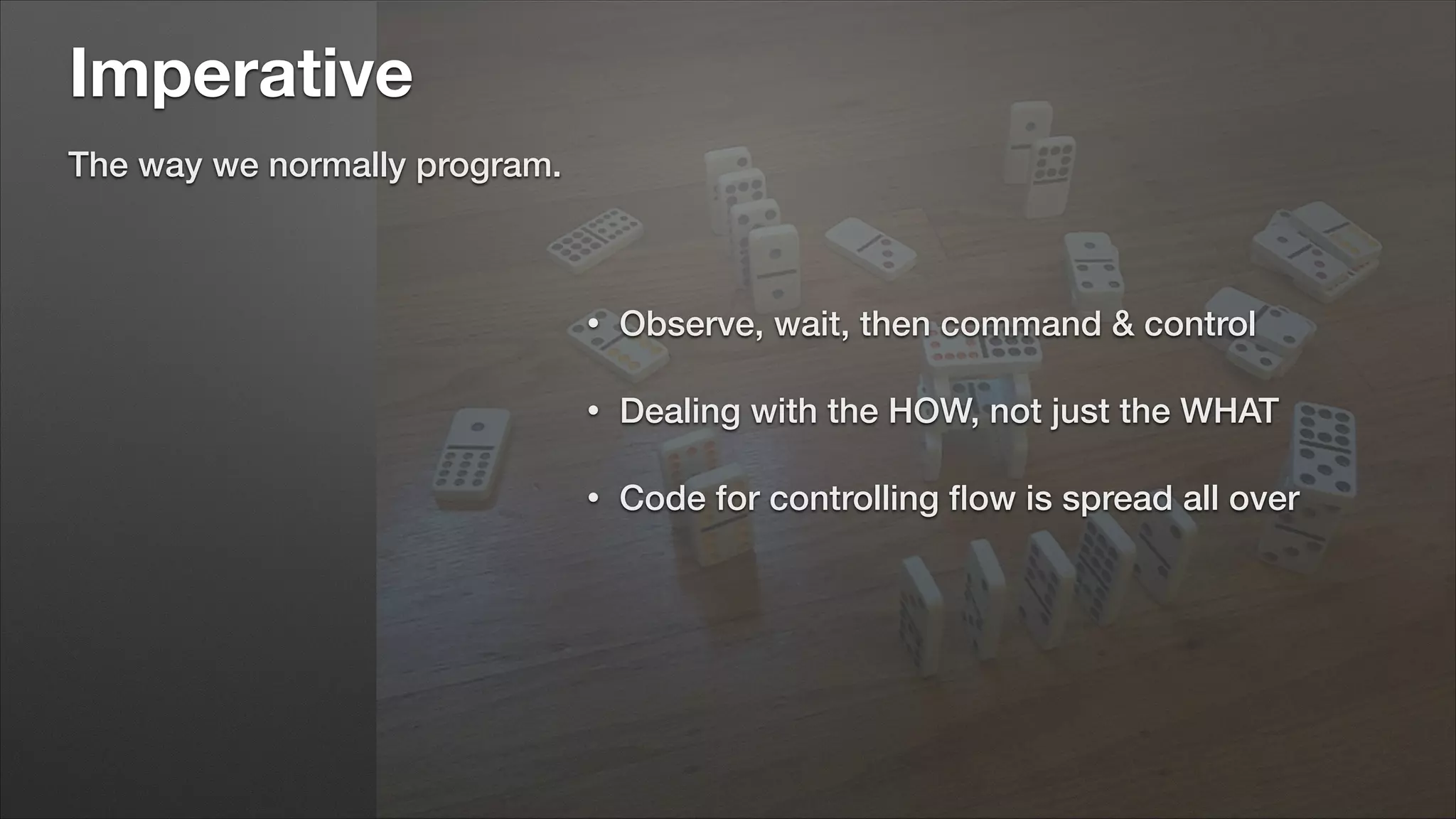 Imperative

The way we normally program.

• Observe, wait, then command & control

• Dealing with the HOW, not just the WHAT

• Code for controlling flow is spread all over